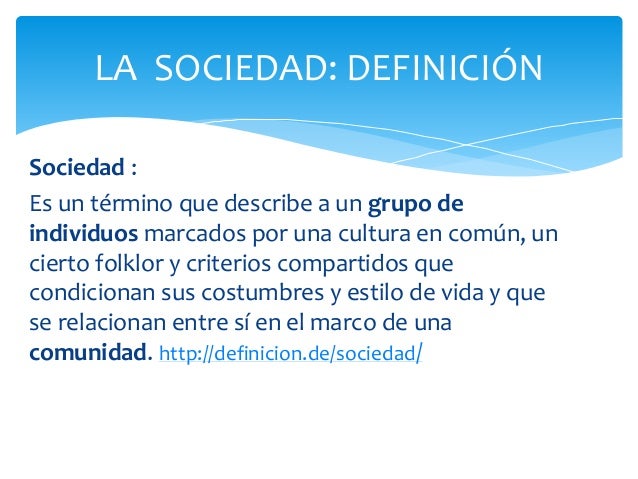 LA SOCIEDAD: DEFINICIÓN

Sociedad :

Es un término que describe a un grupo de individuos marcados por una cultura en común, un cierto folklor y criterios compartidos que condicionan sus costumbres y estilo de vida y que se relacionan entre sí en el marco de una comunidad. http://definicion.de/sociedad/